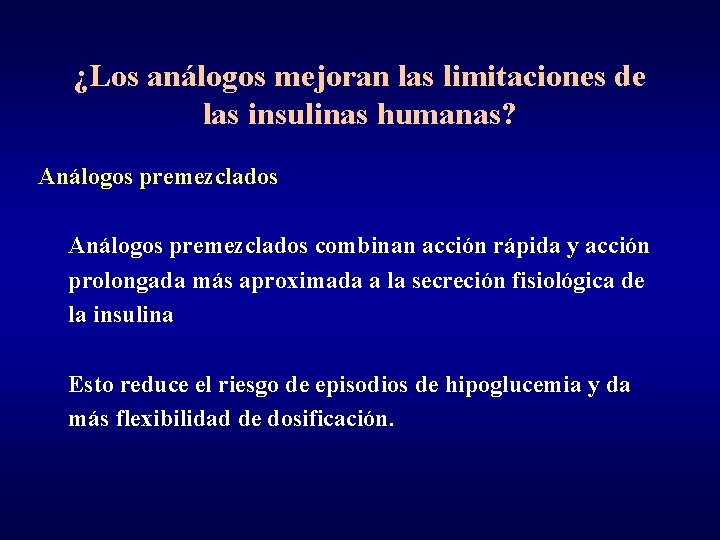 ¿Los análogos mejoran las limitaciones de las insulinas humanas?

Análogos premezclados

Análogos premezclados combinan acción rápida y acción prolongada más aproximada a la secreción fisiológica de la insulina

Esto reduce el riesgo de episodios de hipoglucemia y da más flexibilidad de dosificación.